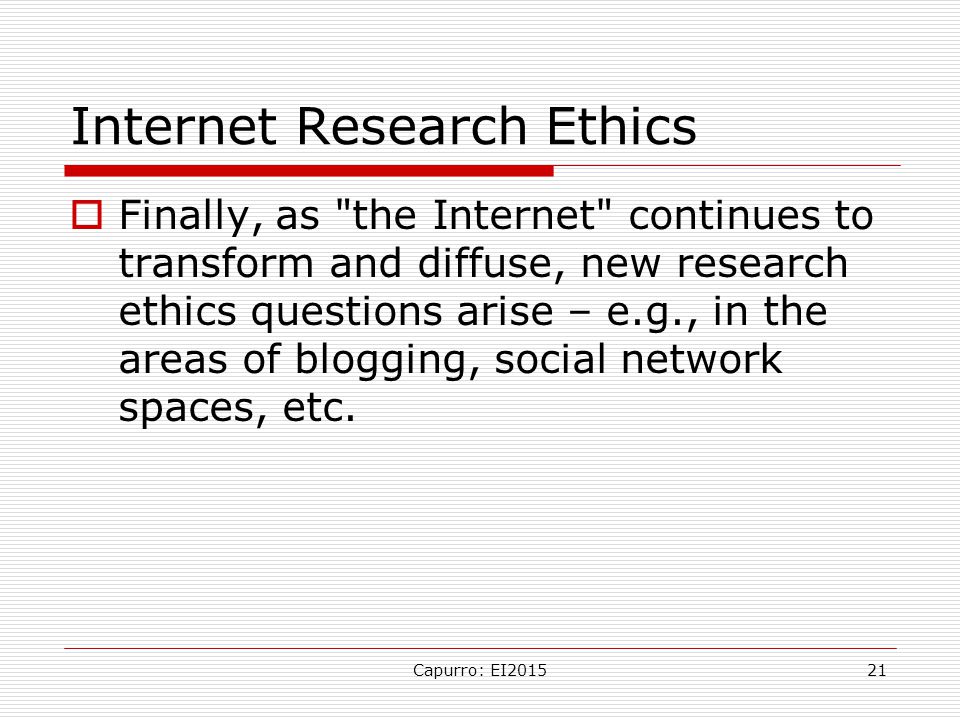 Internet Research Ethics

Finally, as "the Internet" continues to transform and diffuse, new research ethics questions arise – e.g., in the areas of blogging, social network spaces, etc.

Capurro: EI2015

21